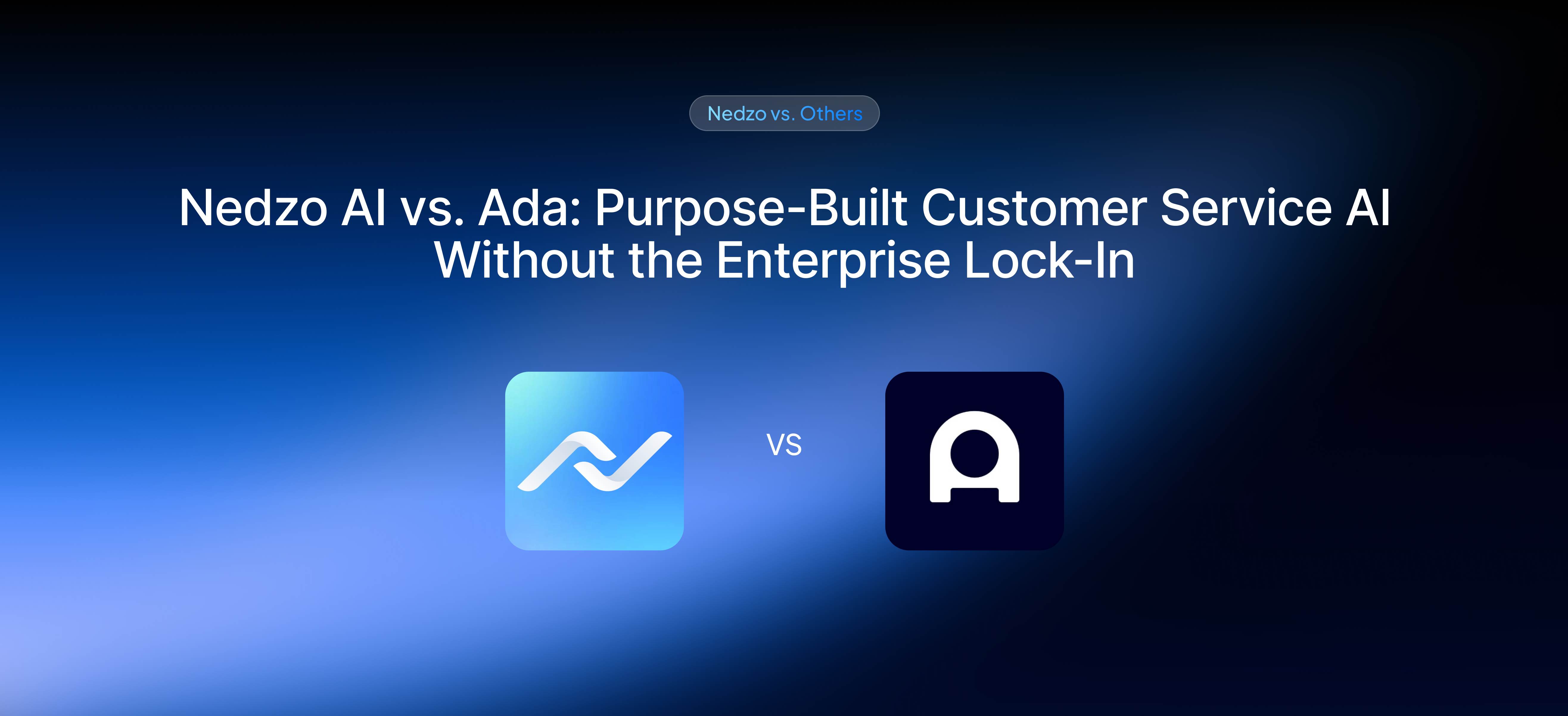 Nedzo vs. Others

Nedzo AI vs. Ada: Purpose-Built Customer Service AI Without the Enterprise Lock-In

VS